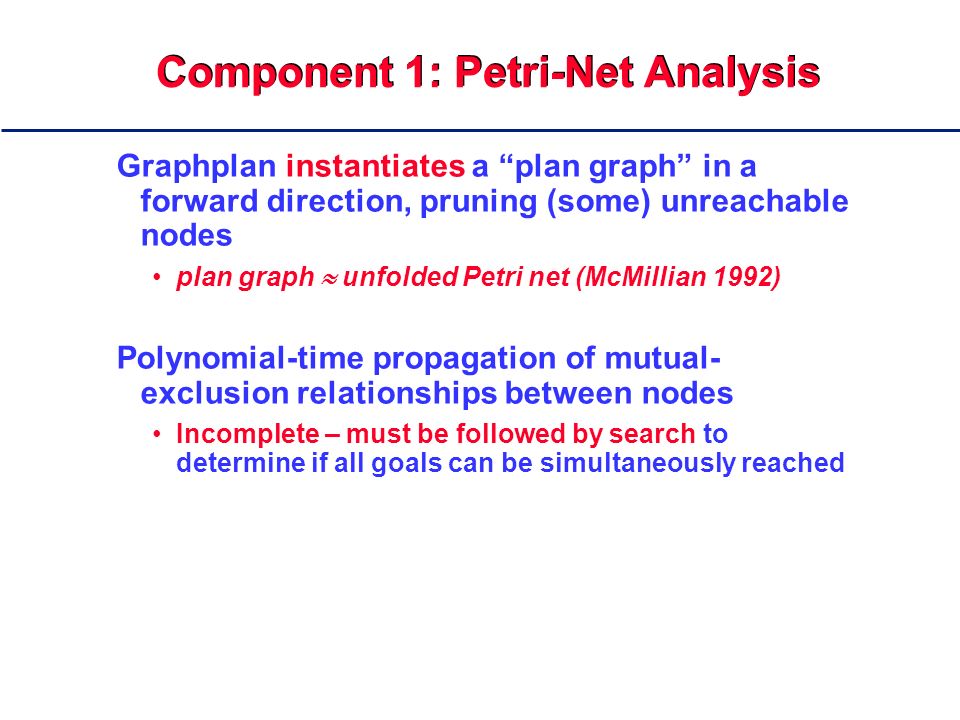 Component 1: Petri-Net Analysis

Graphplan instantiates a “plan graph” in a forward direction, pruning (some) unreachable nodes

• plan graph $\approx$ unfolded Petri net (McMillian 1992)

Polynomial-time propagation of mutual-exclusion relationships between nodes

• Incomplete – must be followed by search to determine if all goals can be simultaneously reached